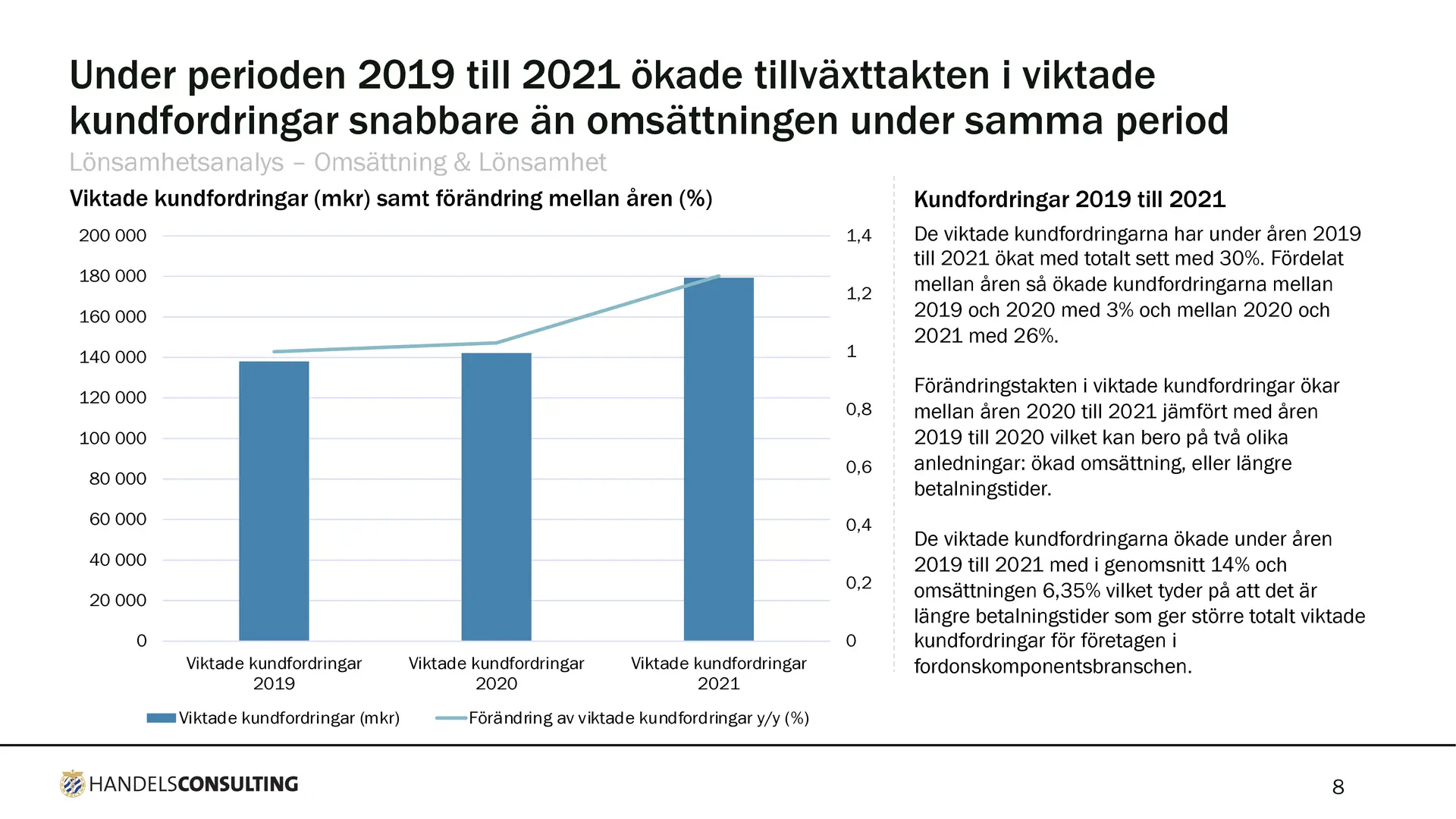 Under perioden 2019 till 2021 ökade tillväxttakten i viktade kundfordringar snabbare än omsättningen under samma period

Lönsamhetsanalys – Omsättning & Lönsamhet

Viktade kundfordringar (mkr) samt förändring mellan åren (%)

200 000
180 000
160 000
140 000
120 000
100 000
80 000
60 000
40 000
20 000
0

1,4
1,2
1
0,8
0,6
0,4
0,2
0

Viktade kundfordringar 2019
Viktade kundfordringar 2020
Viktade kundfordringar 2021

Viktade kundfordringar (mkr)
Förändring av viktade kundfordringar y/y (%)

Kundfordringar 2019 till 2021

De viktade kundfordringarna har under åren 2019 till 2021 ökat med totalt sett med 30%. Fördelat mellan åren så ökade kundfordringarna mellan 2019 och 2020 med 3% och mellan 2020 och 2021 med 26%.

Förändringstakten i viktade kundfordringar ökar mellan åren 2020 till 2021 jämfört med åren 2019 till 2020 vilket kan bero på två olika anledningar: ökad omsättning, eller längre betalningstider.

De viktade kundfordringarna ökade under åren 2019 till 2021 med i genomsnitt 14% och omsättningen 6,35% vilket tyder på att det är längre betalningstider som ger större totalt viktade kundfordringar för företagen i fordonskomponentsbranschen.

HANDELSCONSULTING

8